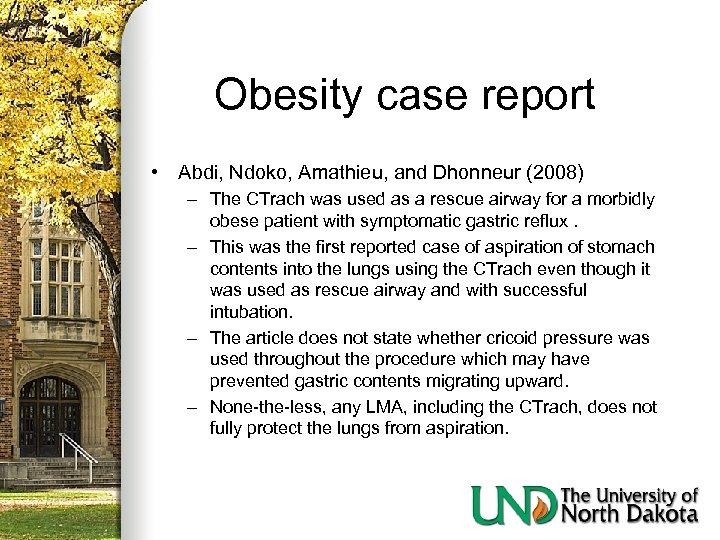 Obesity case report

• Abdi, Ndoko, Amathieu, and Dhonneur (2008)
– The CTrach was used as a rescue airway for a morbidly obese patient with symptomatic gastric reflux .
– This was the first reported case of aspiration of stomach contents into the lungs using the CTrach even though it was used as rescue airway and with successful intubation.
– The article does not state whether cricoid pressure was used throughout the procedure which may have prevented gastric contents migrating upward.
– None-the-less, any LMA, including the CTrach, does not fully protect the lungs from aspiration.

UND The University of North Dakota